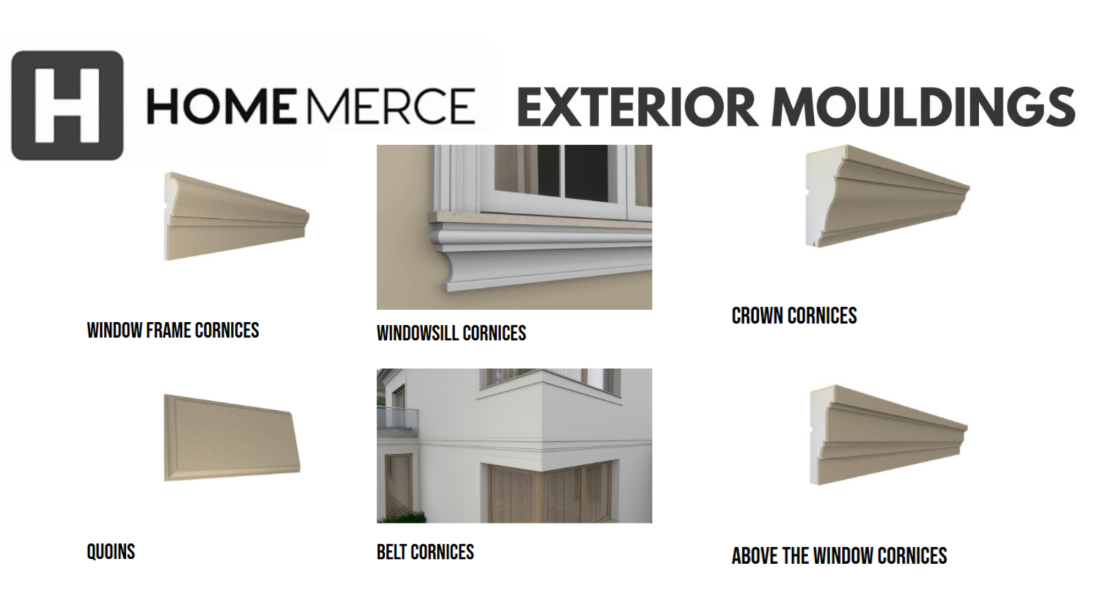 H HOMEMERCE EXTERIOR MOULDINGS

WINDOW FRAME CORNICES

WINDOWSILL CORNICES

CROWN CORNICES

QUOINS

BELT CORNICES

ABOVE THE WINDOW CORNICES